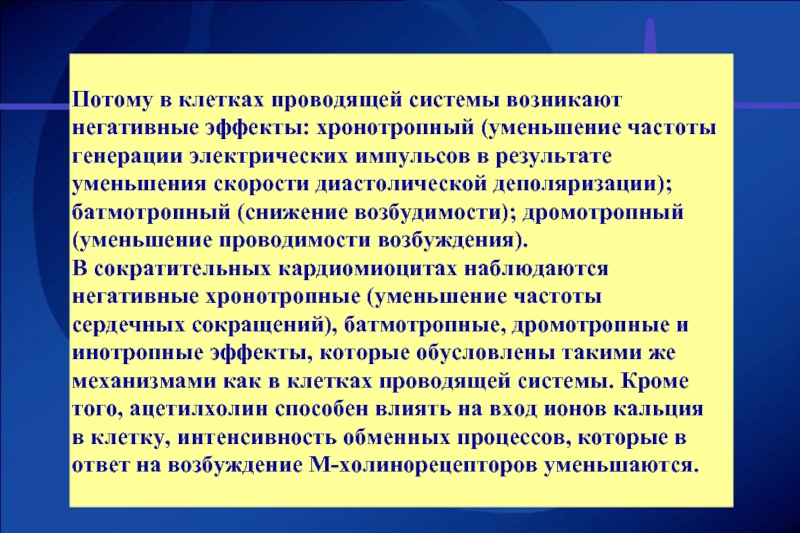 Потому в клетках проводящей системы возникают негативные эффекты: хронотропный (уменьшение частоты генерации электрических импульсов в результате уменьшения скорости диастолической деполяризации); батмотропный (снижение возбудимости); дромотропный (уменьшение проводимости возбуждения).
В сократительных кардиомиоцитах наблюдаются негативные хронотропные (уменьшение частоты сердечных сокращений), батмотропные, дромотропные и инотропные эффекты, которые обусловлены такими же механизмами как в клетках проводящей системы. Кроме того, ацетилхолин способен влиять на вход ионов кальция в клетку, интенсивность обменных процессов, которые в ответ на возбуждение М-холинорецепторов уменьшаются.